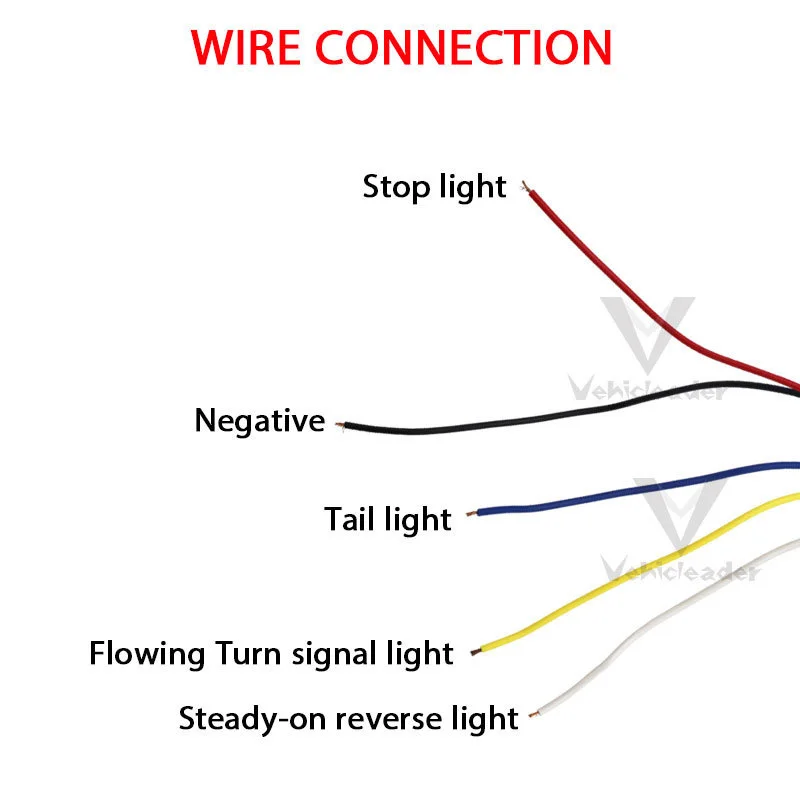 WIRE CONNECTION

Stop light

Vehicleader

Negative

Tail light

Vehicleader

Flowing Turn signal light

Steady-on reverse light